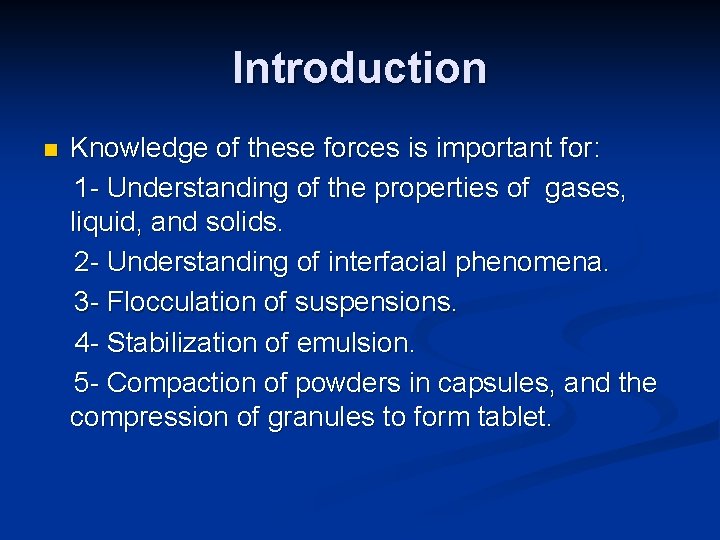 Introduction

Knowledge of these forces is important for:

1- Understanding of the properties of gases, liquid, and solids.

2- Understanding of interfacial phenomena.

3- Flocculation of suspensions.

4- Stabilization of emulsion.

5- Compaction of powders in capsules, and the compression of granules to form tablet.